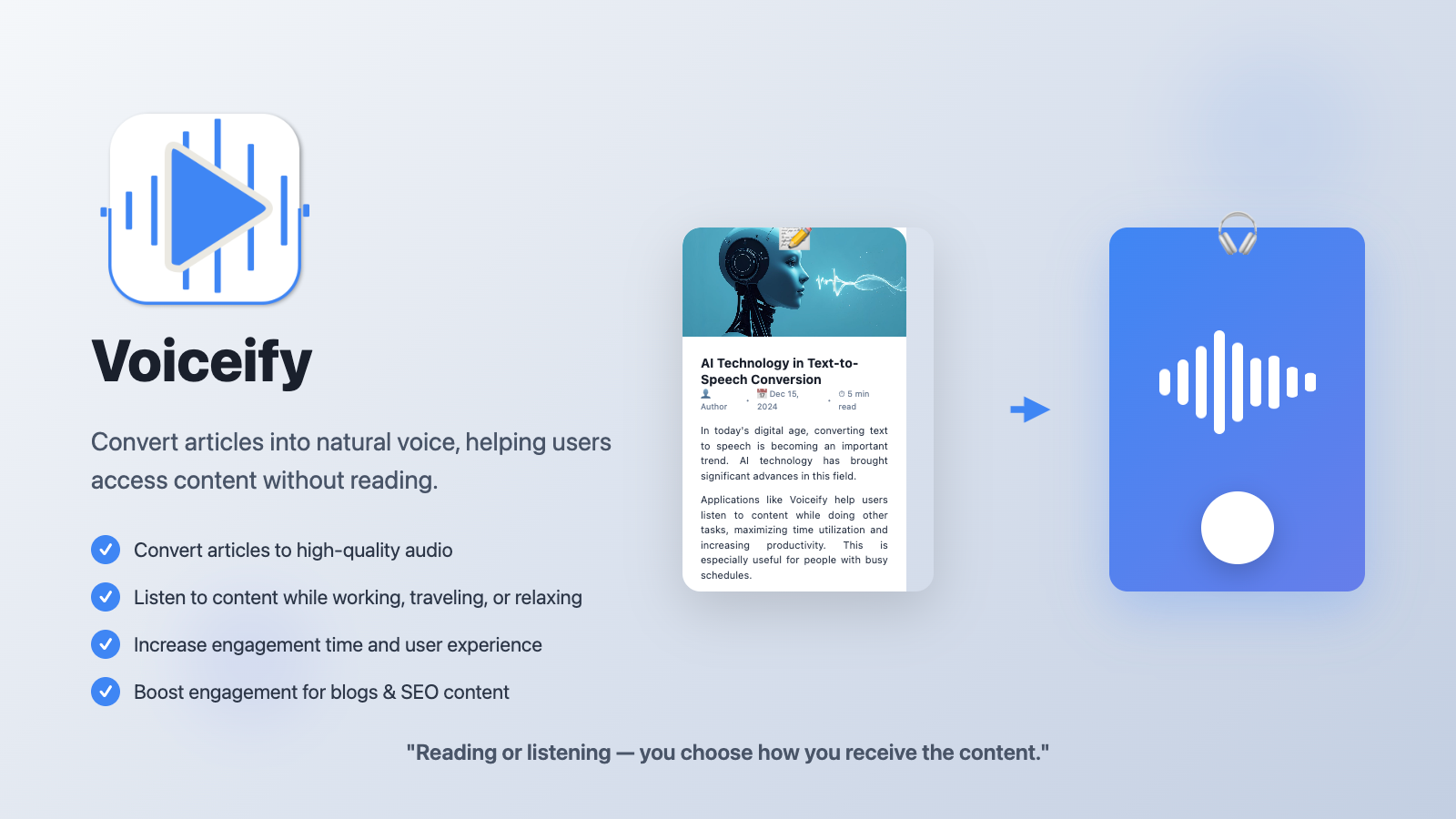 Voiceify

Convert articles into natural voice, helping users access content without reading.

Convert articles to high-quality audio

Listen to content while working, traveling, or relaxing

Increase engagement time and user experience

Boost engagement for blogs & SEO content

AI Technology in Text-to-Speech Conversion

Author · Dec 15, 2024 · 5 min read

In today's digital age, converting text to speech is becoming an important trend. AI technology has brought significant advances in this field.

Applications like Voiceify help users listen to content while doing other tasks, maximizing time utilization and increasing productivity. This is especially useful for people with busy schedules.

"Reading or listening — you choose how you receive the content."